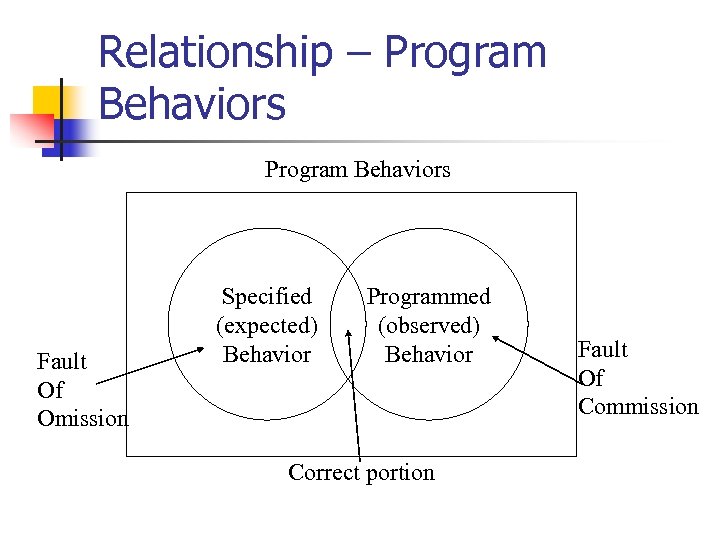 Relationship – Program Behaviors

Program Behaviors

Specified (expected) Behavior

Programmed (observed) Behavior

Fault Of Omission

Fault Of Commission

Correct portion